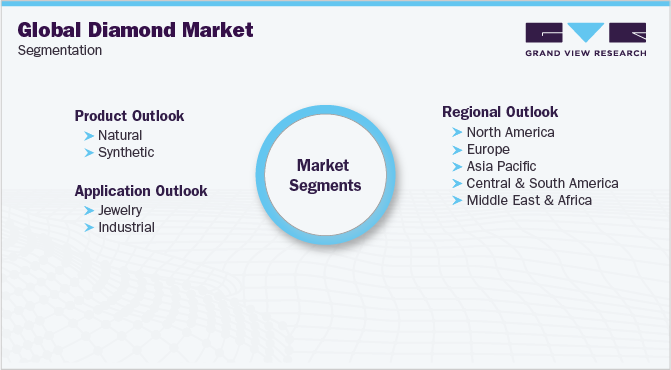 Global Diamond Market
Segmentation

GRAND VIEW RESEARCH

Product Outlook
Natural
Synthetic

Application Outlook
Jewelry
Industrial

Market Segments

Regional Outlook
North America
Europe
Asia Pacific
Central & South America
Middle East & Africa